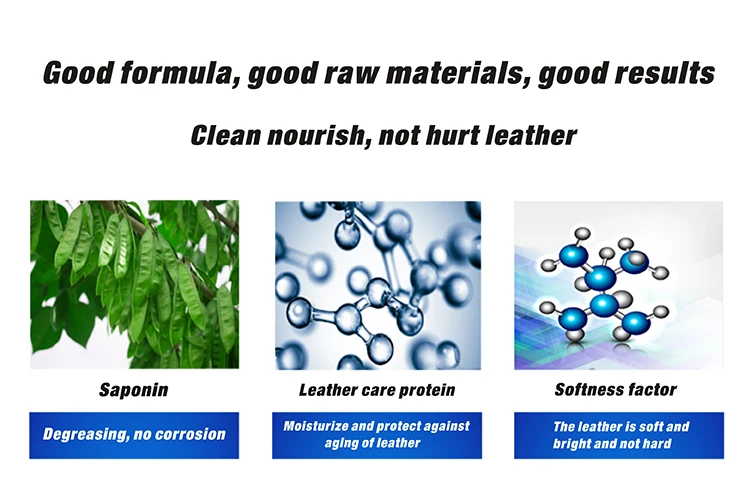 Good formula, good raw materials, good results

Clean nourish, not hurt leather

Saponin

Degreasing, no corrosion

Leather care protein

Moisturize and protect against aging of leather

Softness factor

The leather is soft and bright and not hard